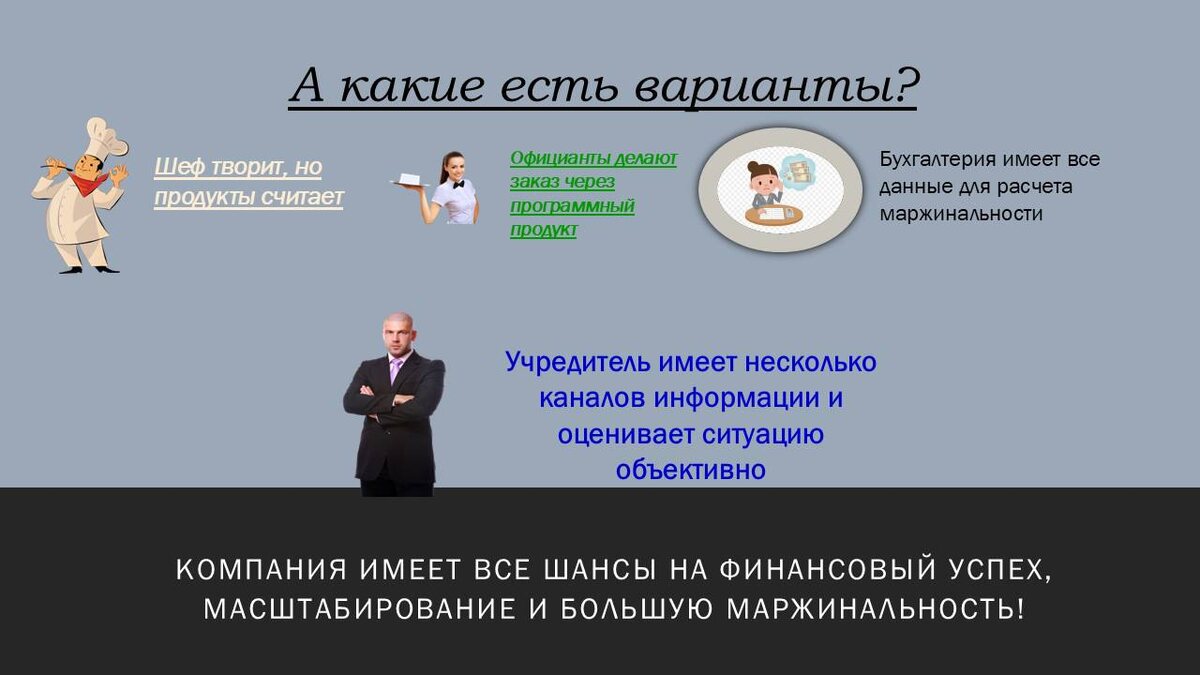 А какие есть варианты?

Шеф творит, но продукты считает

Официанты делают заказ через программный продукт

Бухгалтерия имеет все данные для расчета маржинальности

Учредитель имеет несколько каналов информации и оценивает ситуацию объективно

КОМПАНИЯ ИМЕЕТ ВСЕ ШАНСЫ НА ФИНАНСОВЫЙ УСПЕХ, МАСШТАБИРОВАНИЕ И БОЛЬШУЮ МАРЖИНАЛЬНОСТЬ!